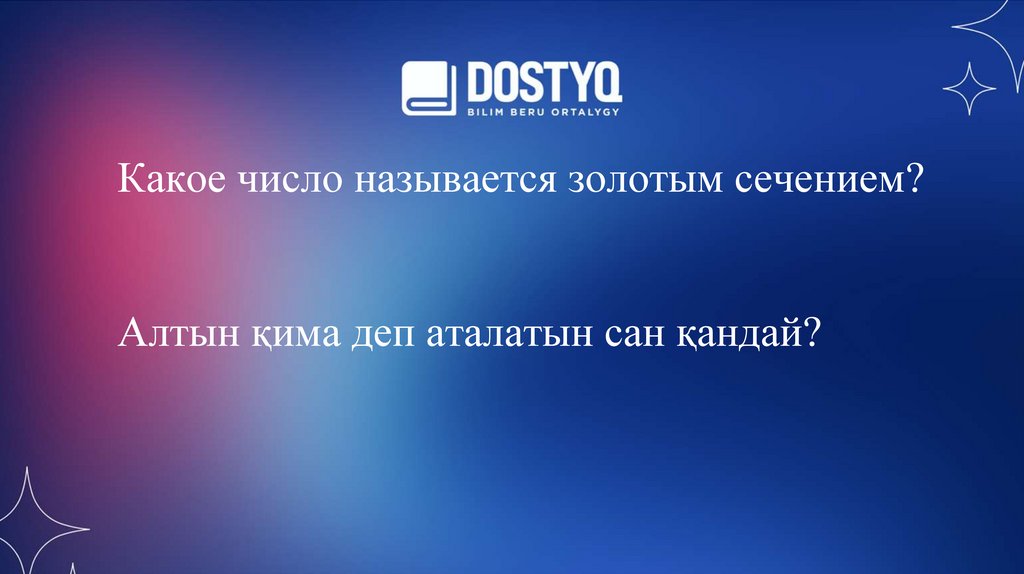 DOSTYQ
BILIM BERU ORTALYGY

Какое число называется золотым сечением?

Алтын қима деп аталатын сан қандай?